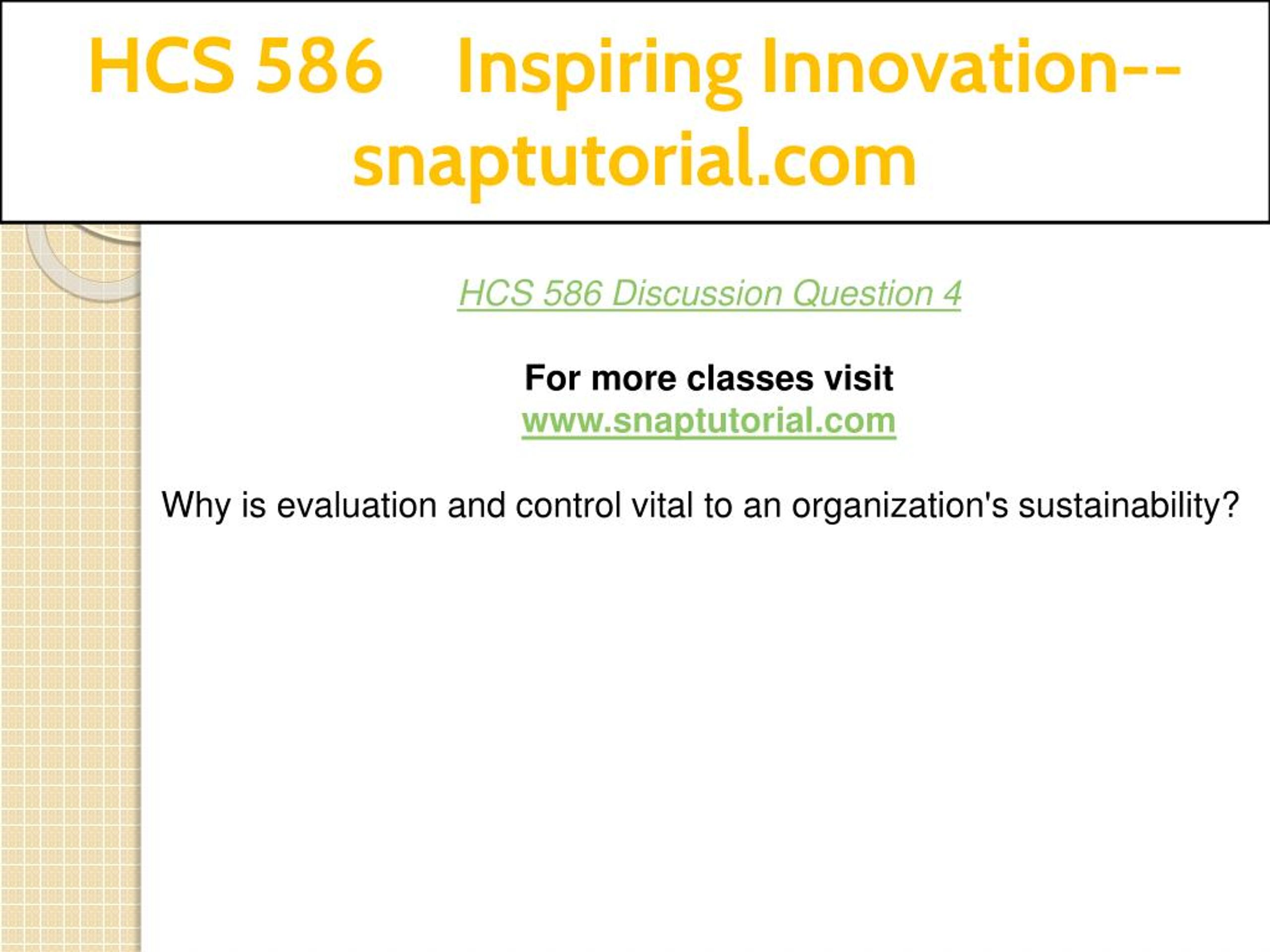 HCS 586 Inspiring Innovation--snaptutorial.com

HCS 586 Discussion Question 4

For more classes visit
www.snaptutorial.com

Why is evaluation and control vital to an organization's sustainability?